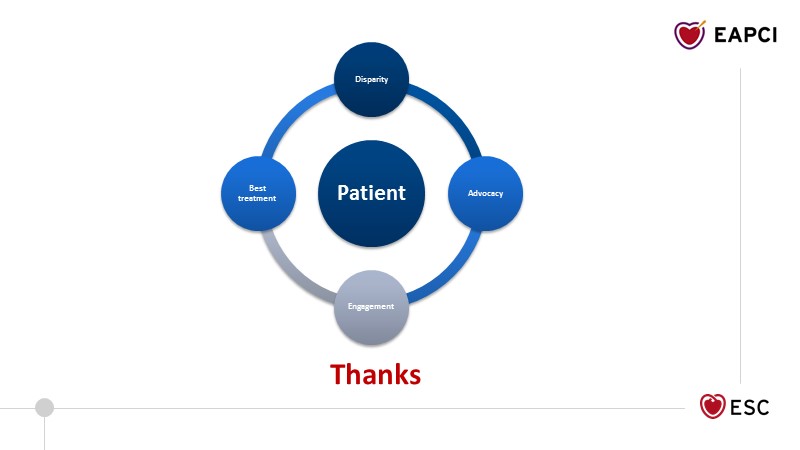 EAPCI

Disparity

Best treatment

Patient

Advocacy

Engagement

Thanks

ESC